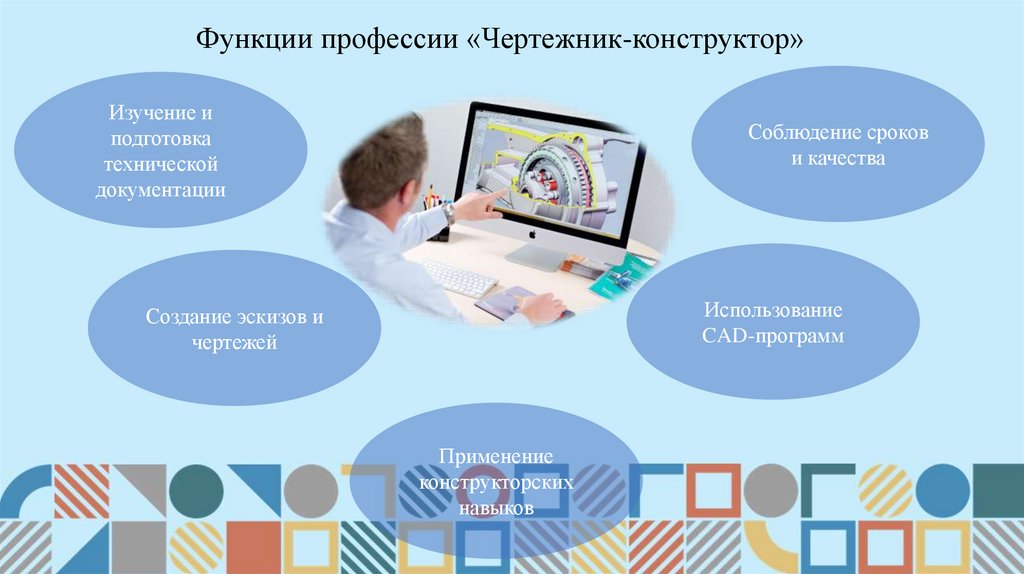 Функции профессии «Чертежник-конструктор»

Изучение и подготовка технической документации

Соблюдение сроков и качества

Создание эскизов и чертежей

Использование CAD-программ

Применение конструкторских навыков